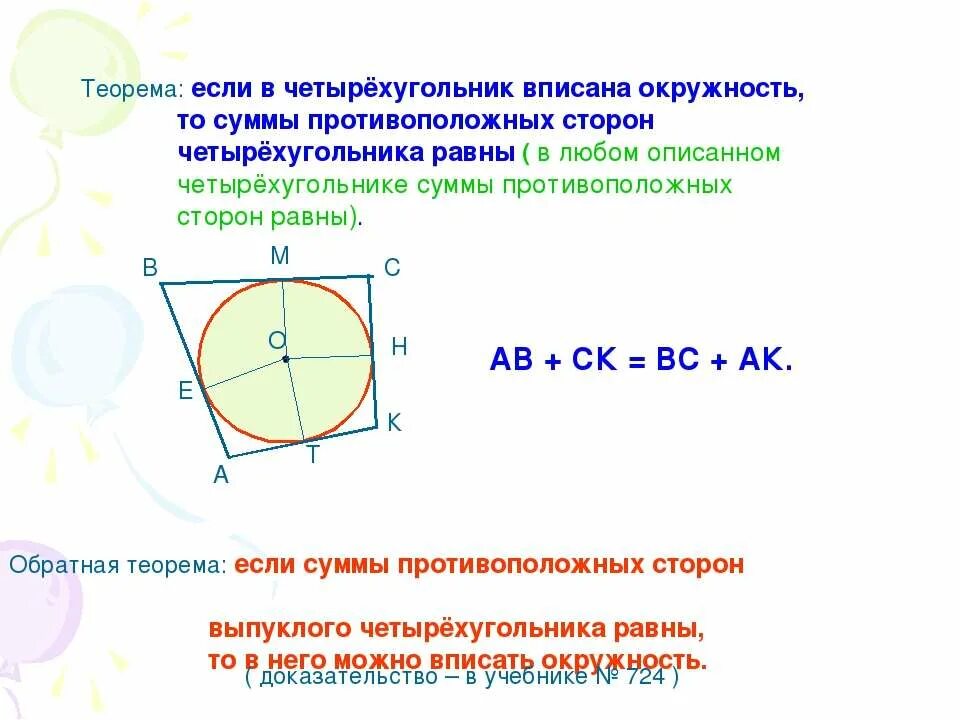 Теорема: если в четырёхугольник вписана окружность, то суммы противоположных сторон четырёхугольника равны ( в любом описанном четырёхугольнике суммы противоположных сторон равны).

B M C O H E K T A

AB + CK = BC + AK.

Обратная теорема: если суммы противоположных сторон

выпуклого четырёхугольника равны, то в него можно вписать окружность.

( доказательство – в учебнике № 724 )